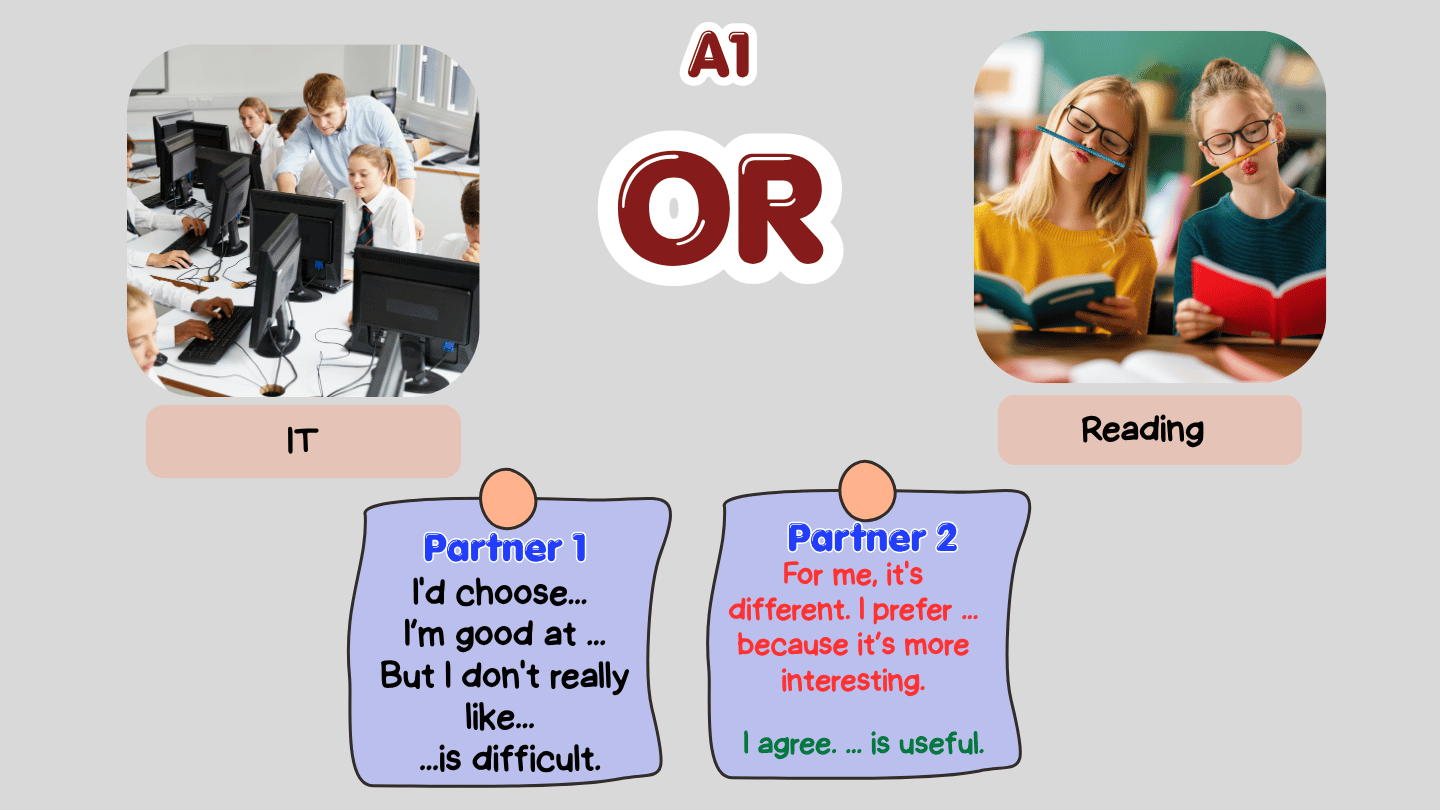 A1

OR

IT

Reading

Partner 1
I'd choose...
I'm good at ...
But I don't really like...
...is difficult.

Partner 2
For me, it's different. I prefer ... because it's more interesting.

I agree. ... is useful.